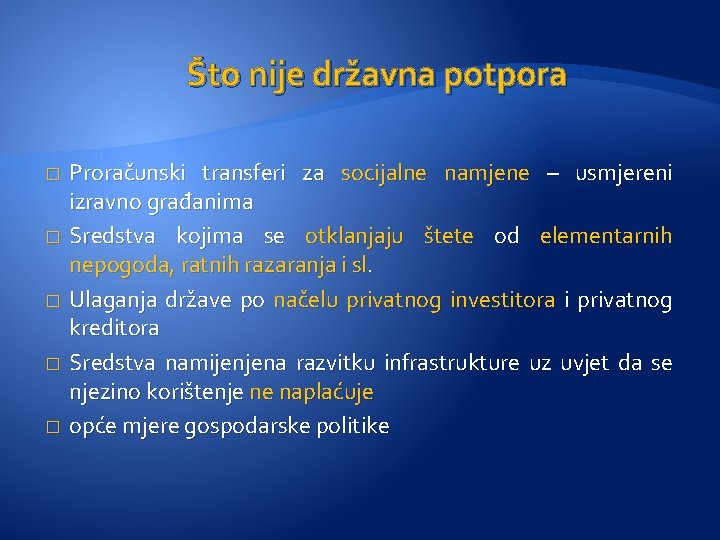 Što nije državna potpora

□ Proračunski transferi za socijalne namjene – usmjereni izravno građanima
□ Sredstva kojima se otklanjaju štete od elementarnih nepogoda, ratnih razaranja i sl.
□ Ulaganja države po načelu privatnog investitora i privatnog kreditora
□ Sredstva namijenjena razvitku infrastrukture uz uvjet da se njezino korištenje ne naplaćuje
□ opće mjere gospodarske politike